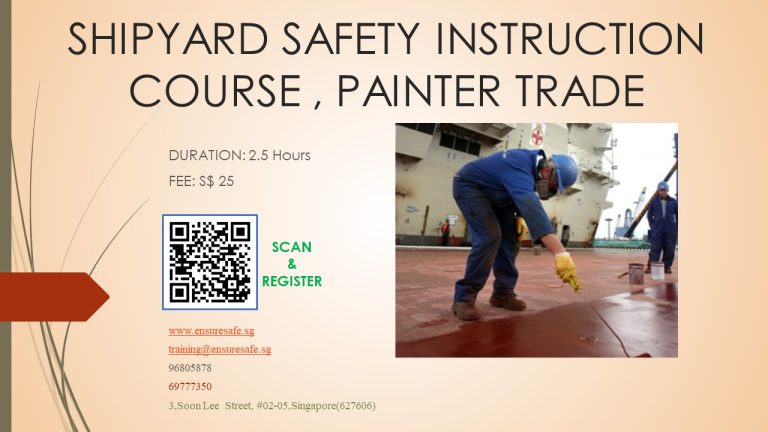 SHIPYARD SAFETY INSTRUCTION COURSE , PAINTER TRADE

DURATION: 2.5 Hours

FEE: S$ 25

SCAN & REGISTER

www.ensuresafe.sg

training@ensuresafe.sg

96805878

69777350

3,Soon Lee Street, #02-05,Singapore(627606)